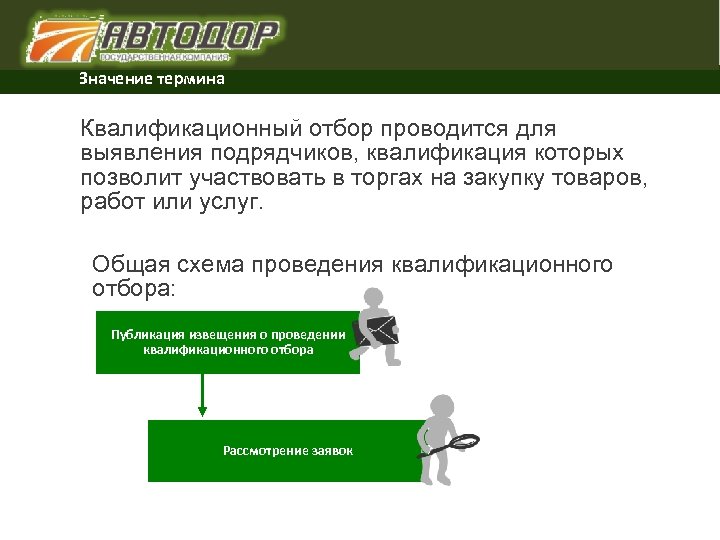 АВТОДОР
ГОСУДАРСТВЕННАЯ КОМПАНИЯ

Значение термина

Квалификационный отбор проводится для выявления подрядчиков, квалификация которых позволит участвовать в торгах на закупку товаров, работ или услуг.

Общая схема проведения квалификационного отбора:

Публикация извещения о проведении квалификационного отбора

Рассмотрение заявок